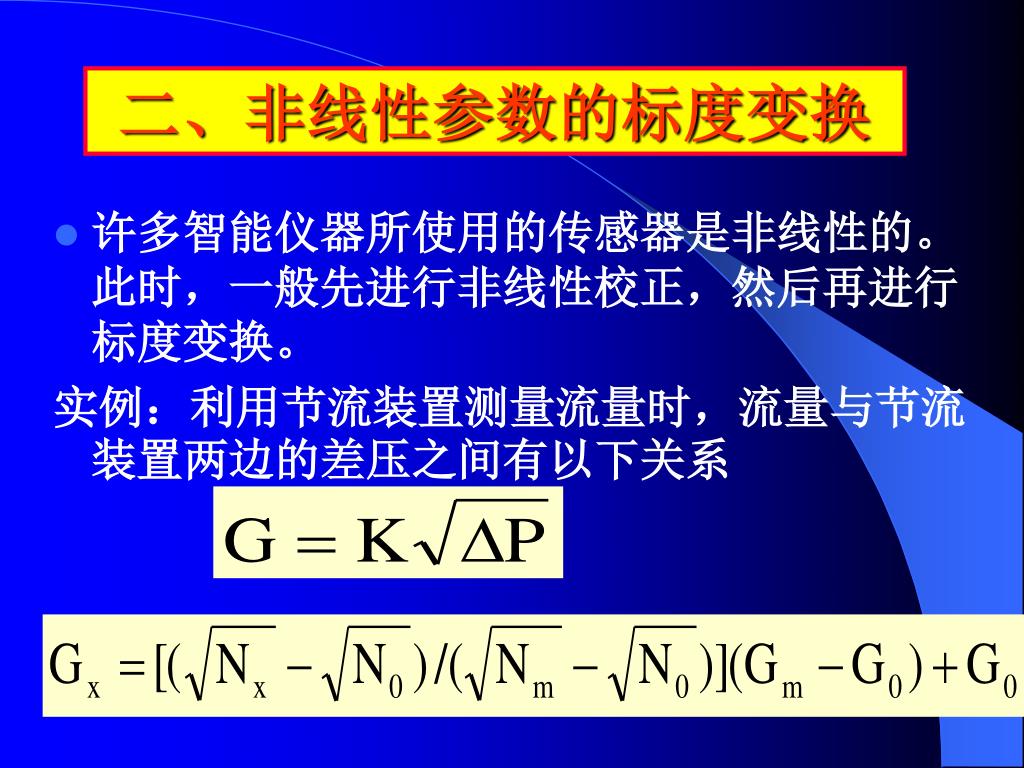 二、非线性参数的标度变换

许多智能仪器所使用的传感器是非线性的。此时，一般先进行非线性校正，然后再进行标度变换。

实例：利用节流装置测量流量时，流量与节流装置两边的差压之间有以下关系

$G = K\sqrt{\Delta P}$

$G_x = [(\sqrt{N_x} - \sqrt{N_0})/(\sqrt{N_m} - \sqrt{N_0})](G_m - G_0) + G_0$